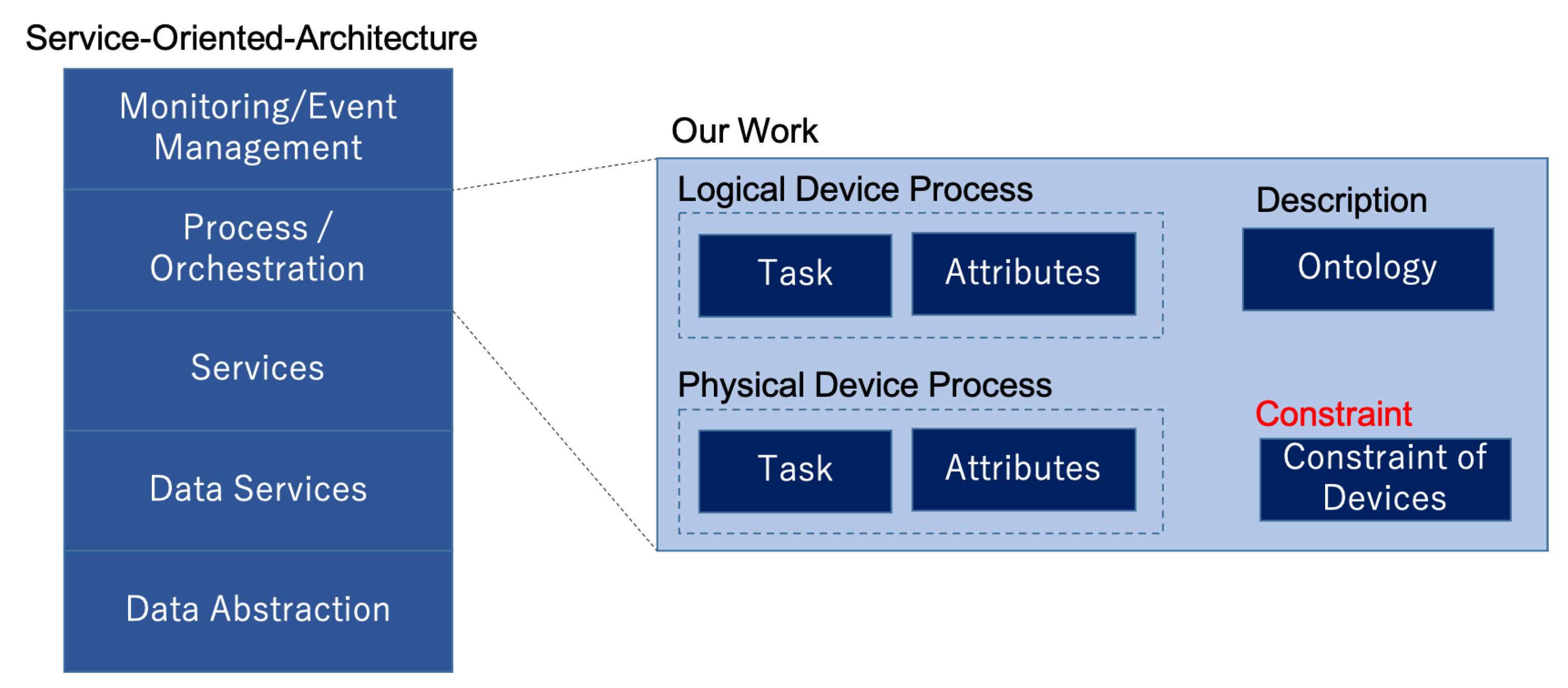 Service-Oriented-Architecture

Monitoring/Event Management

Process / Orchestration

Services

Data Services

Data Abstraction

Our Work

Logical Device Process

Task

Attributes

Description

Ontology

Physical Device Process

Task

Attributes

Constraint

Constraint of Devices